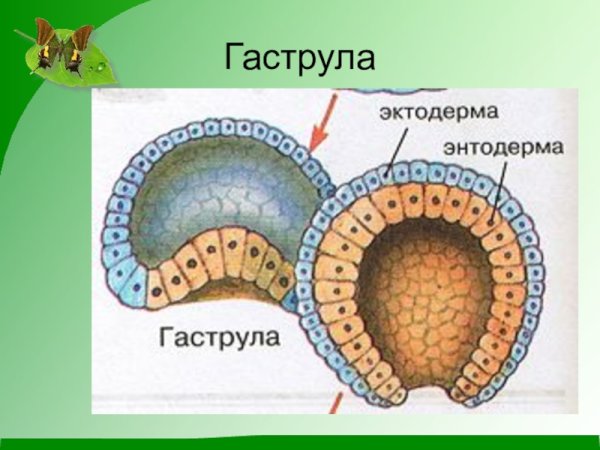 Гаструла

эктодерма

энтодерма

Гаструла